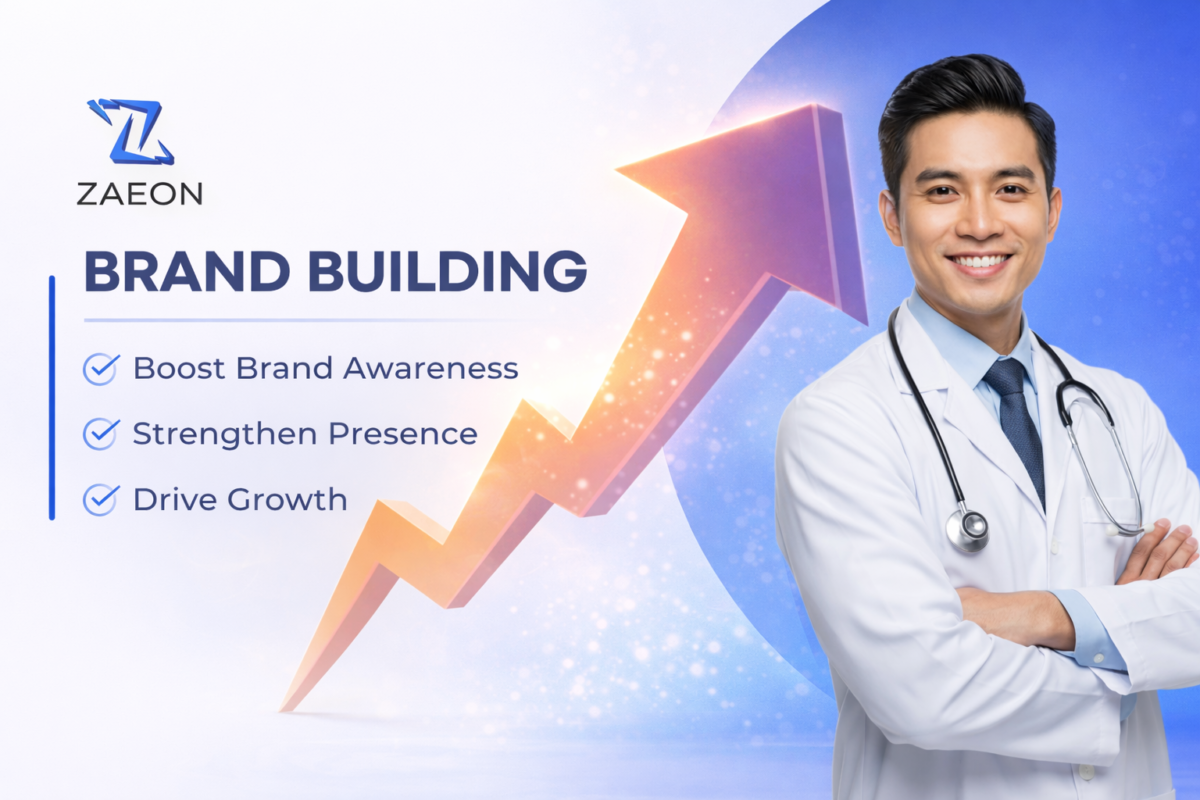 ZAEON

BRAND BUILDING

Boost Brand Awareness

Strengthen Presence

Drive Growth